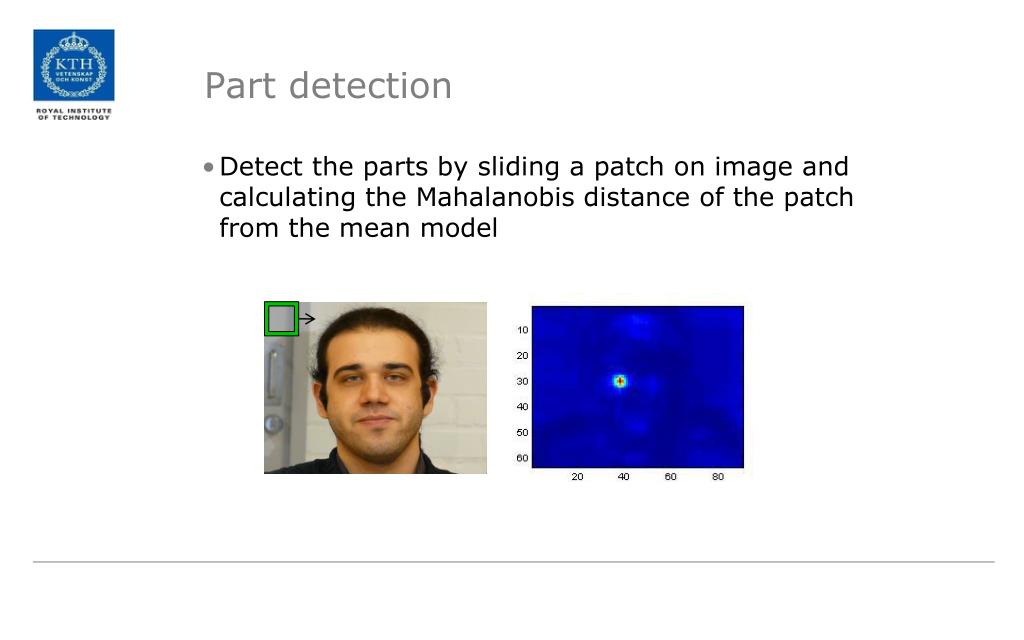 KTH
VETENSKAP
OCH KONST
ROYAL INSTITUTE
OF TECHNOLOGY

Part detection

• Detect the parts by sliding a patch on image and calculating the Mahalanobis distance of the patch from the mean model

10
20
30
40
50
60
20
40
60
80